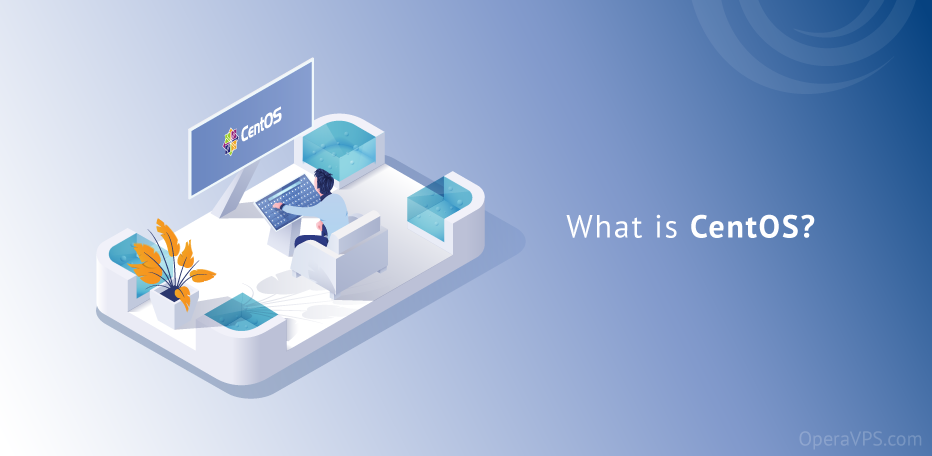 CentOS

What is CentOS?

OperaVPS.com